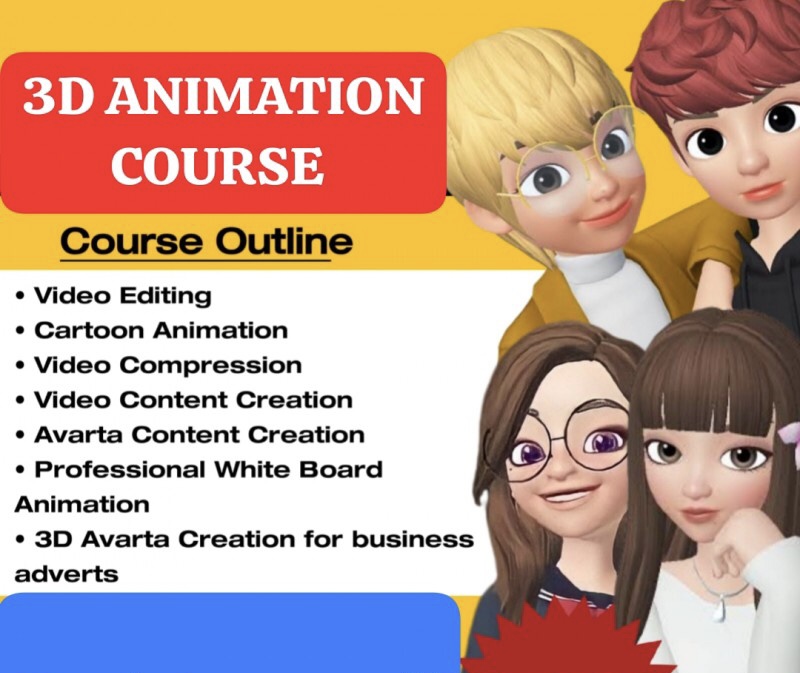 3D ANIMATION COURSE

Course Outline

• Video Editing
• Cartoon Animation
• Video Compression
• Video Content Creation
• Avarta Content Creation
• Professional White Board Animation
• 3D Avarta Creation for business adverts